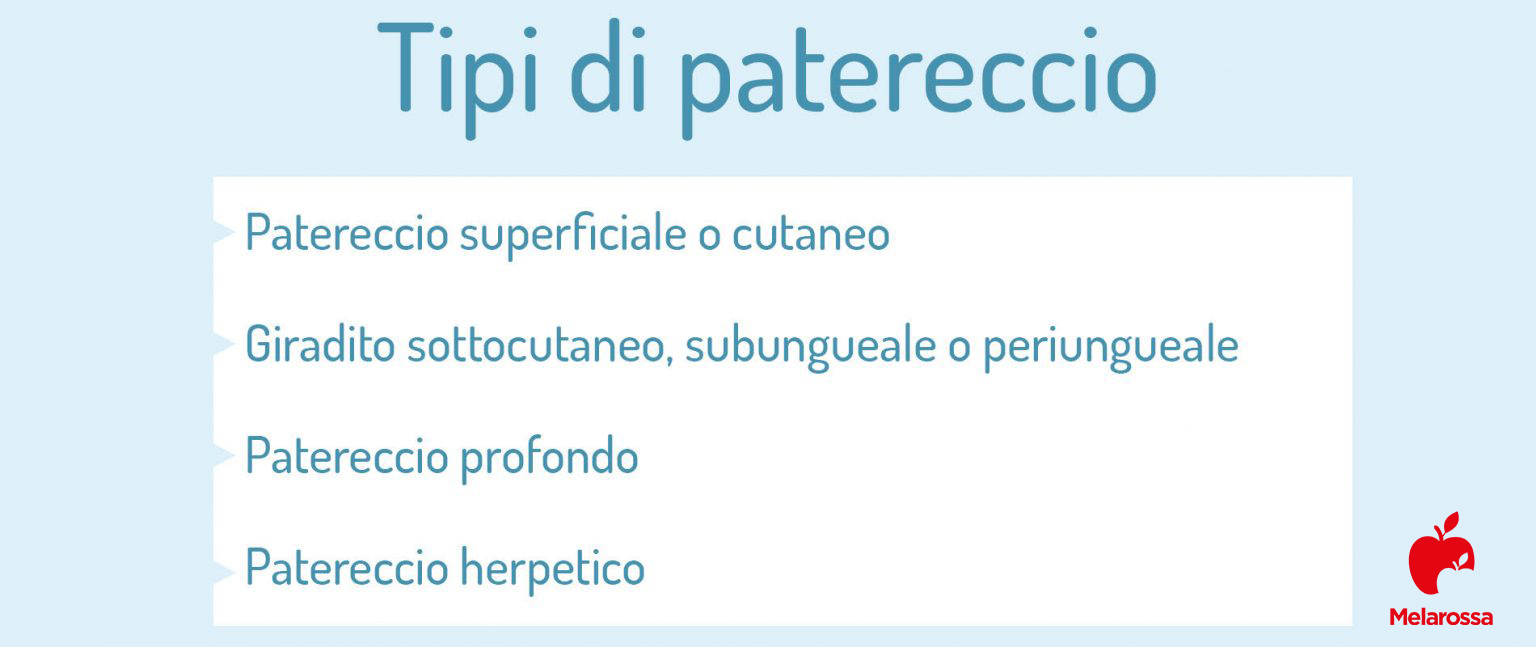 Tipi di patereccio

Patereccio superficiale o cutaneo

Giradito sottocutaneo, subungueale o periungueale

Patereccio profondo

Patereccio herpetico

Melarossa